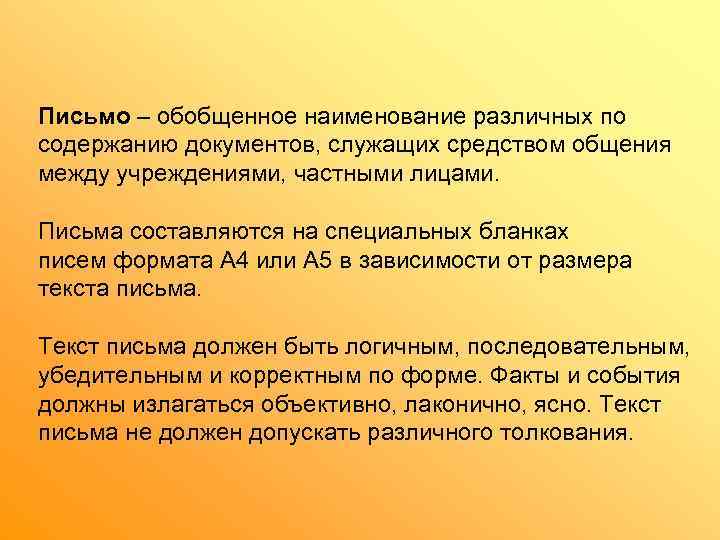 Письмо – обобщенное наименование различных по содержанию документов, служащих средством общения между учреждениями, частными лицами.

Письма составляются на специальных бланках писем формата А4 или А5 в зависимости от размера текста письма.

Текст письма должен быть логичным, последовательным, убедительным и корректным по форме. Факты и события должны излагаться объективно, лаконично, ясно. Текст письма не должен допускать различного толкования.